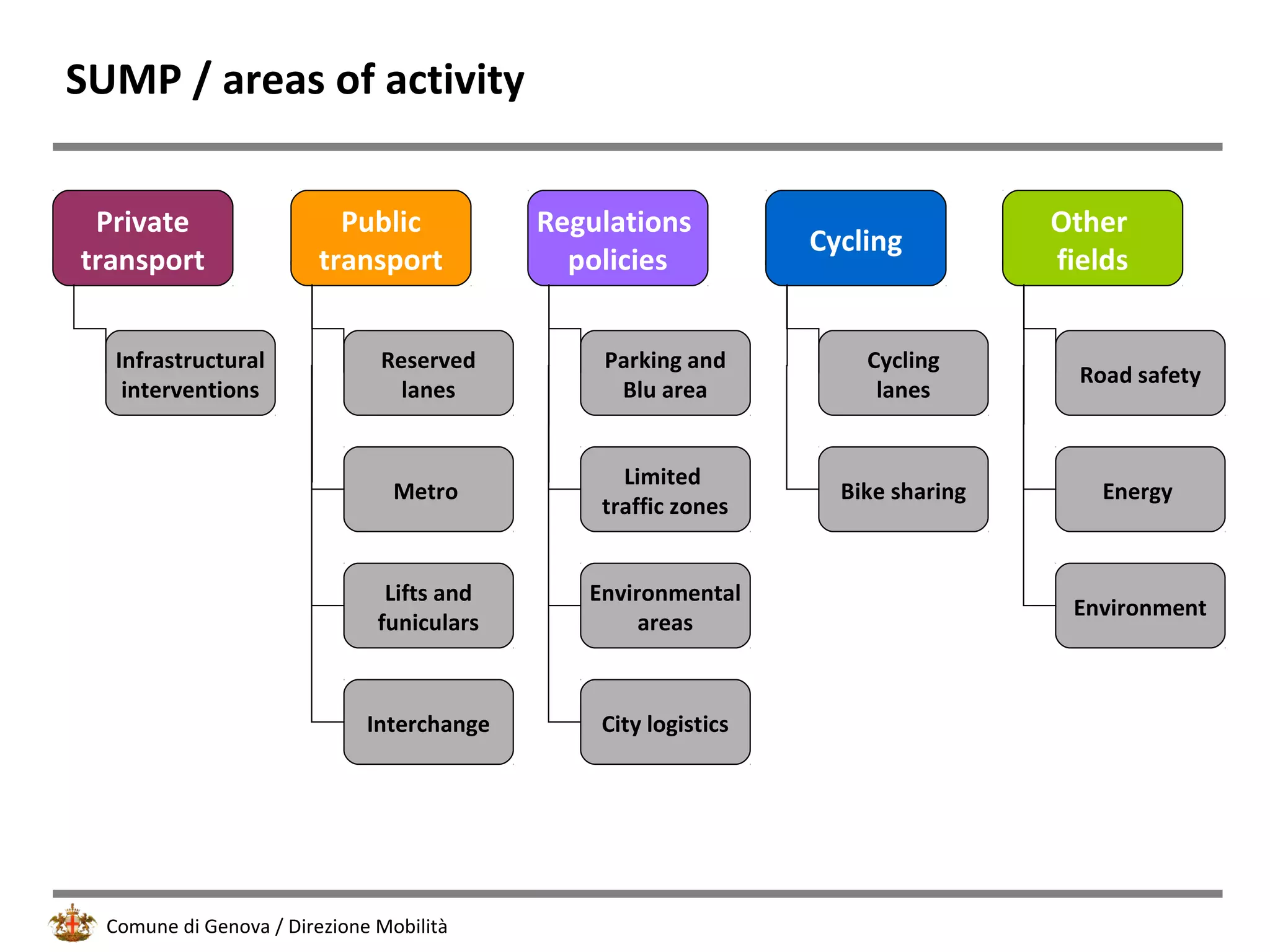 SUMP / areas of activity

Private transport

Infrastructural interventions

Public transport

Reserved lanes

Metro

Lifts and funiculars

Interchange

Regulations policies

Parking and Blu area

Limited traffic zones

Environmental areas

City logistics

Cycling

Cycling lanes

Bike sharing

Other fields

Road safety

Energy

Environment

Comune di Genova / Direzione Mobilità